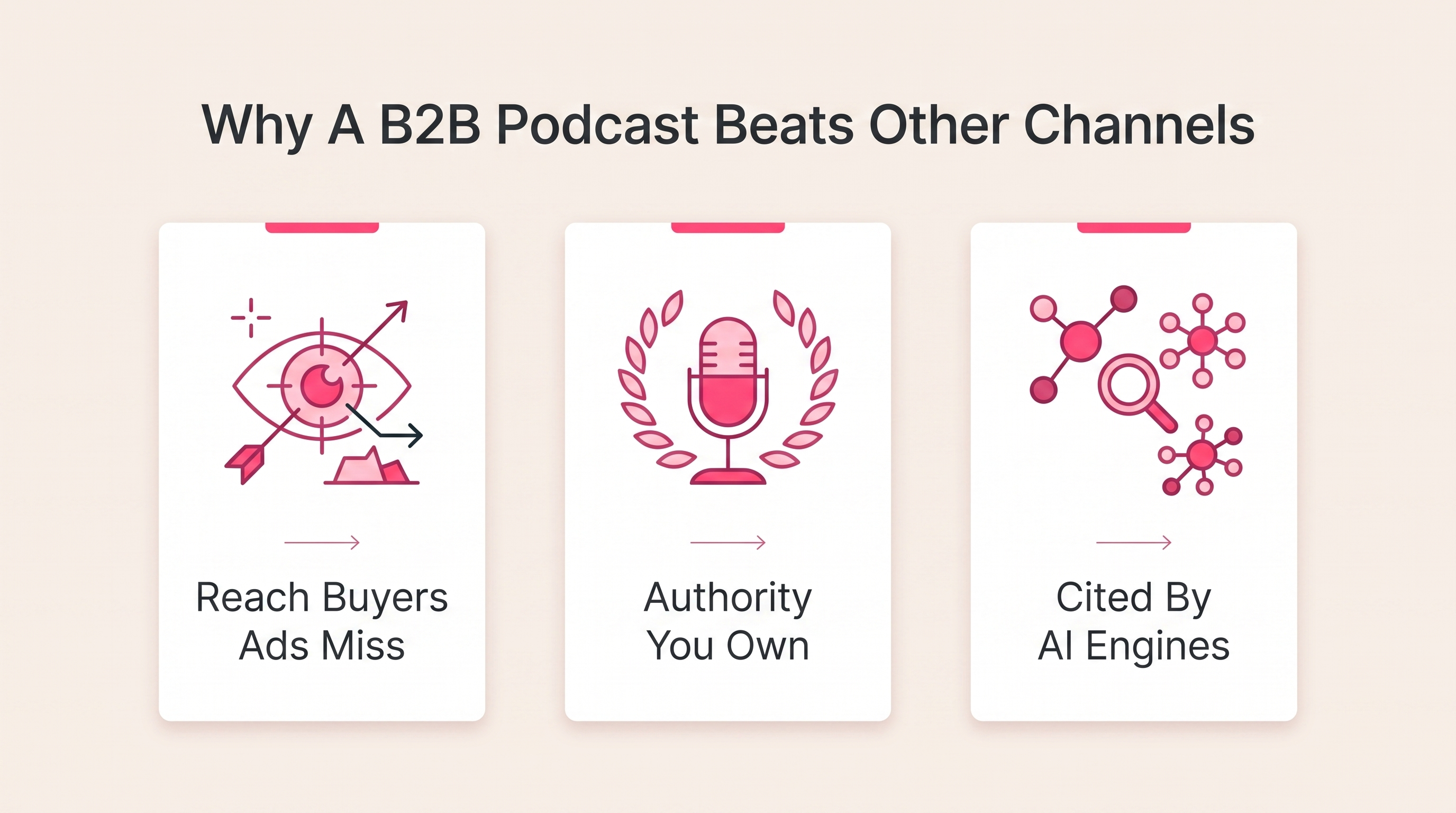 Why A B2B Podcast Beats Other Channels

Reach Buyers Ads Miss

Authority You Own

Cited By AI Engines